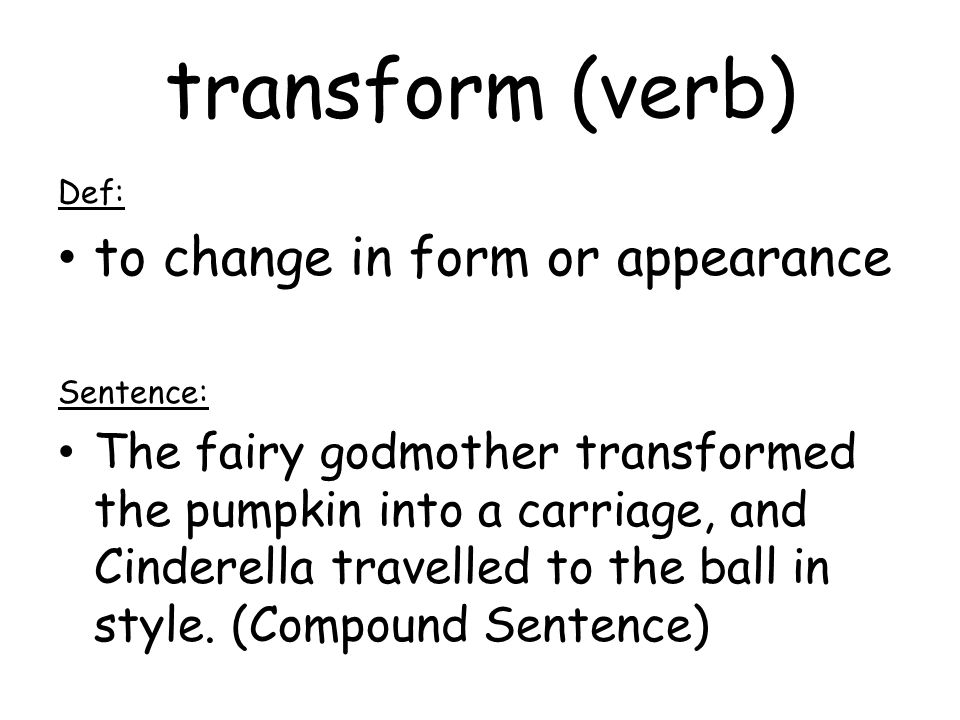 transform (verb)

Def:

• to change in form or appearance

Sentence:

• The fairy godmother transformed the pumpkin into a carriage, and Cinderella travelled to the ball in style. (Compound Sentence)